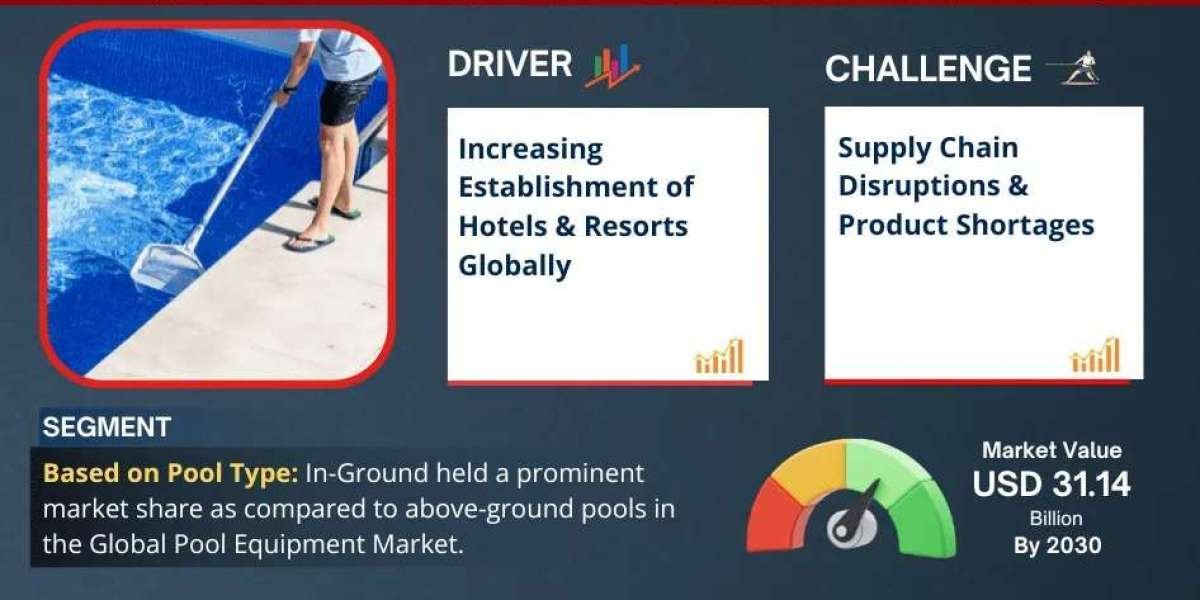 DRIVER

Increasing Establishment of Hotels & Resorts Globally

CHALLENGE

Supply Chain Disruptions & Product Shortages

SEGMENT

Based on Pool Type: In-Ground held a prominent market share as compared to above-ground pools in the Global Pool Equipment Market.

Market Value
USD 31.14
Billion
By 2030